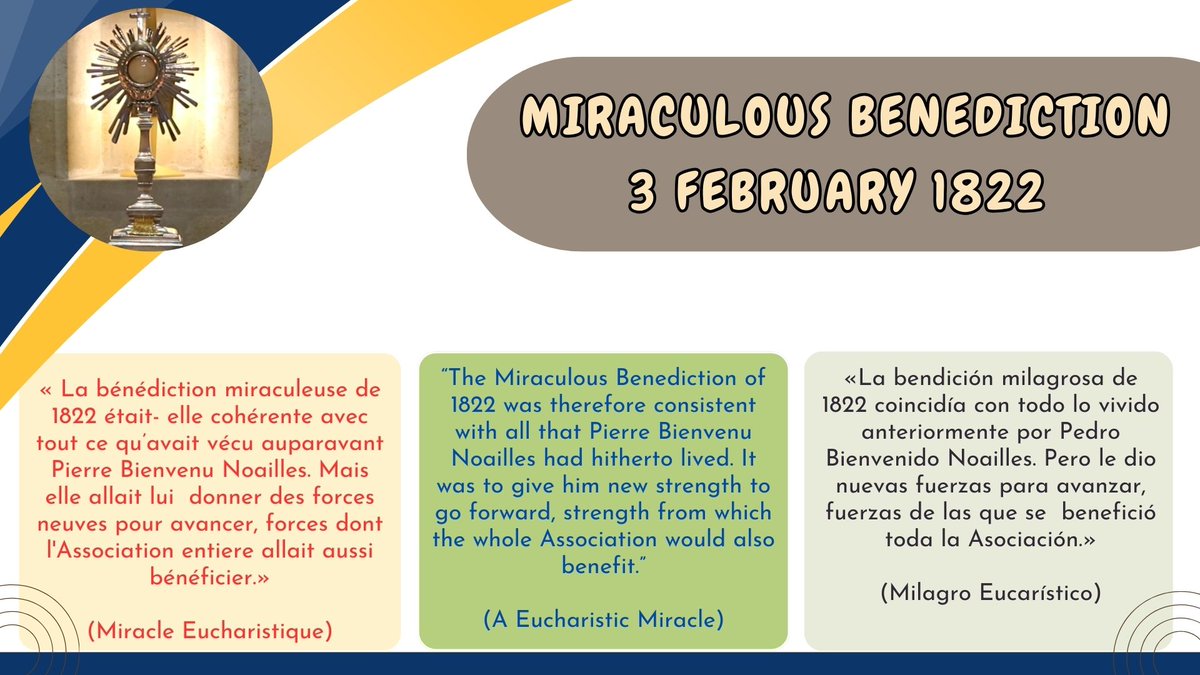 MIRACULOUS BENEDICTION
3 FEBRUARY 1822

« La bénédiction miraculeuse de 1822 était- elle cohérente avec tout ce qu'avait vécu auparavant Pierre Bienvenu Noailles. Mais elle allait lui donner des forces neuves pour avancer, forces dont l'Association entiere allait aussi bénéficier.»

(Miracle Eucharistique)

"The Miraculous Benediction of 1822 was therefore consistent with all that Pierre Bienvenu Noailles had hitherto lived. It was to give him new strength to go forward, strength from which the whole Association would also benefit."

(A Eucharistic Miracle)

«La bendición milagrosa de 1822 coincidía con todo lo vivido anteriormente por Pedro Bienvenido Noailles. Pero le dio nuevas fuerzas para avanzar, fuerzas de las que se benefició toda la Asociación.»

(Milagro Eucarístico)